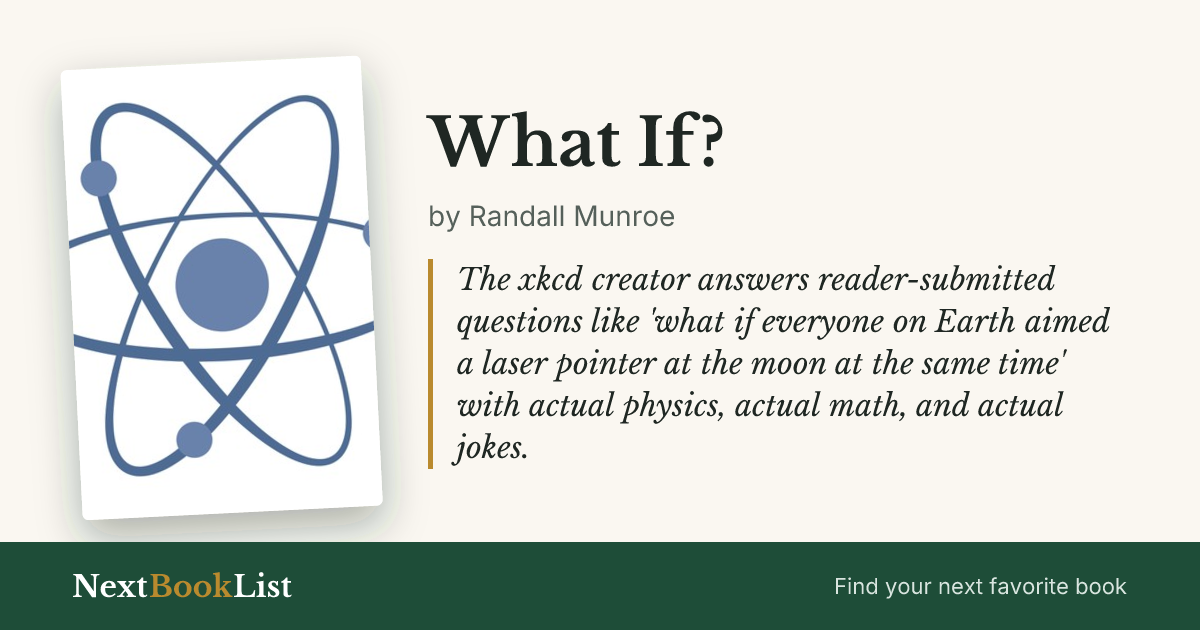 What If?

by Randall Munroe

The xkcd creator answers reader-submitted questions like 'what if everyone on Earth aimed a laser pointer at the moon at the same time' with actual physics, actual math, and actual jokes.

NextBookList

Find your next favorite book